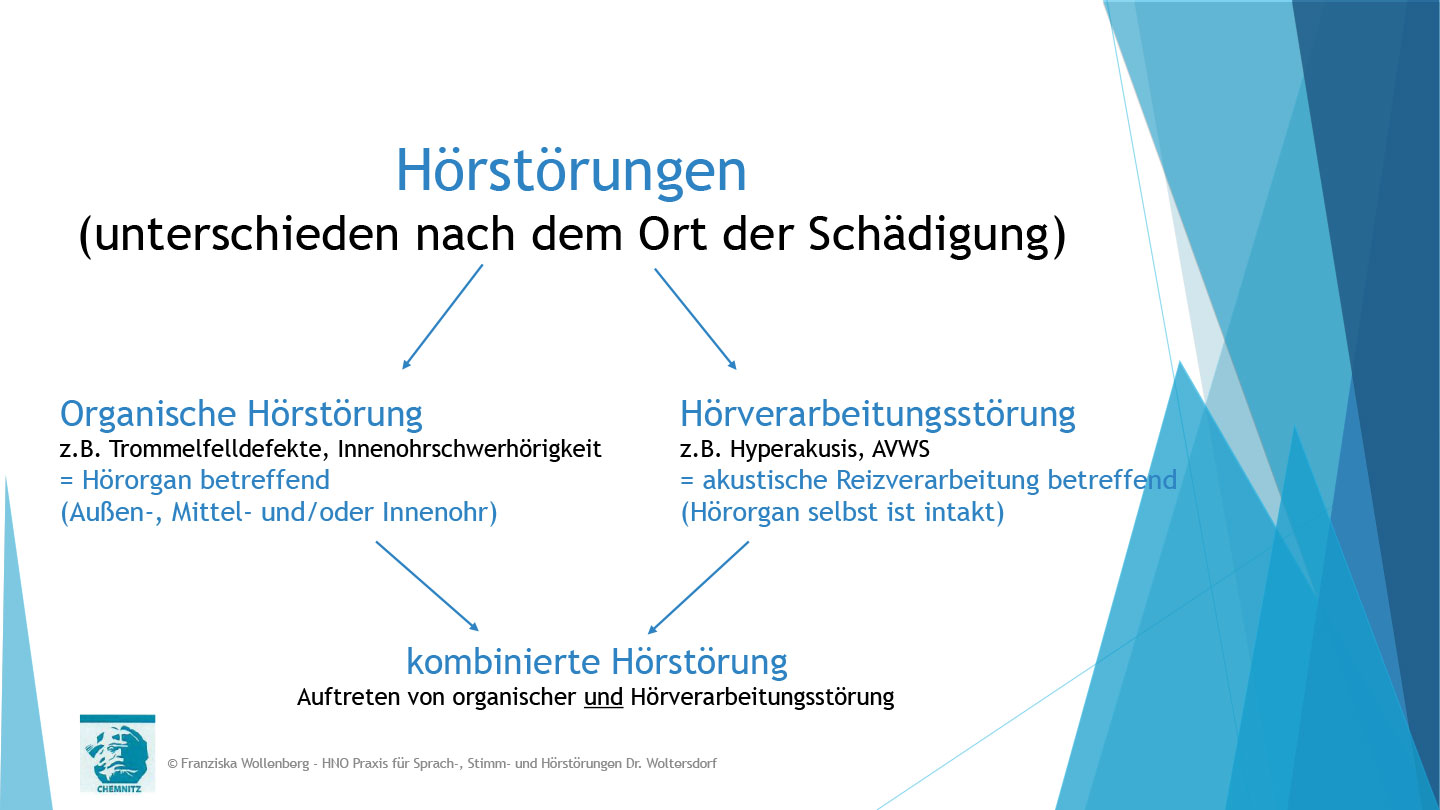 Hörstörungen
(unterschieden nach dem Ort der Schädigung)

Organische Hörstörung
z.B. Trommelfelldefekte, Innenohrschwerhörigkeit
= Hörorgan betreffend
(Außen-, Mittel- und/oder Innenohr)

Hörverarbeitungsstörung
z.B. Hyperakusis, AVWS
= akustische Reizverarbeitung betreffend
(Hörorgan selbst ist intakt)

kombinierte Hörstörung
Auftreten von organischer und Hörverarbeitungsstörung

CHEMNITZ

© Franziska Wollenberg - HNO Praxis für Sprach-, Stimm- und Hörstörungen Dr. Woltersdorf